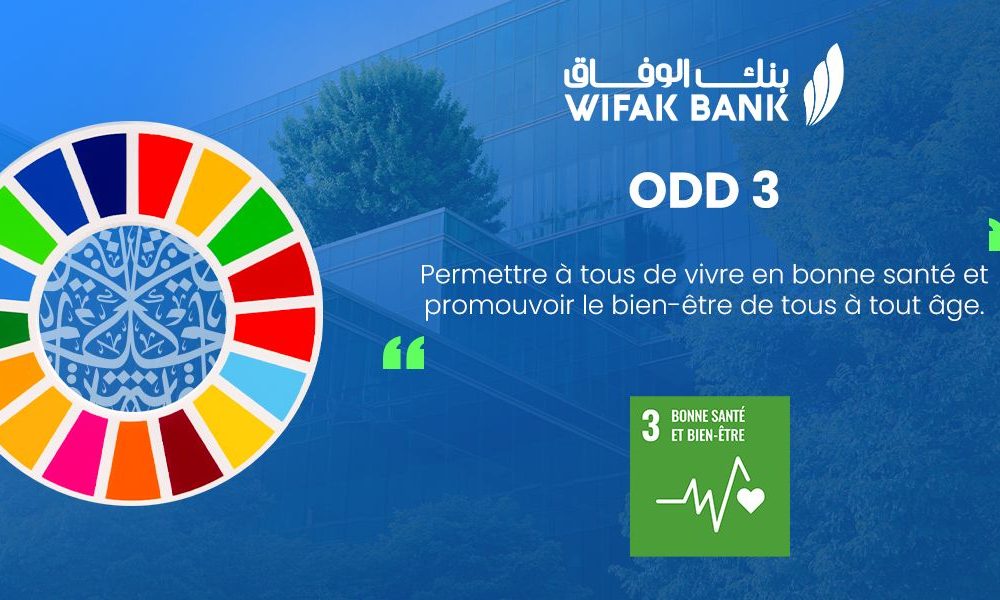 بنك الوفاق
WIFAK BANK

ODD 3

Permettre à tous de vivre en bonne santé et promouvoir le bien-être de tous à tout âge.

3 BONNE SANTÉ ET BIEN-ÊTRE